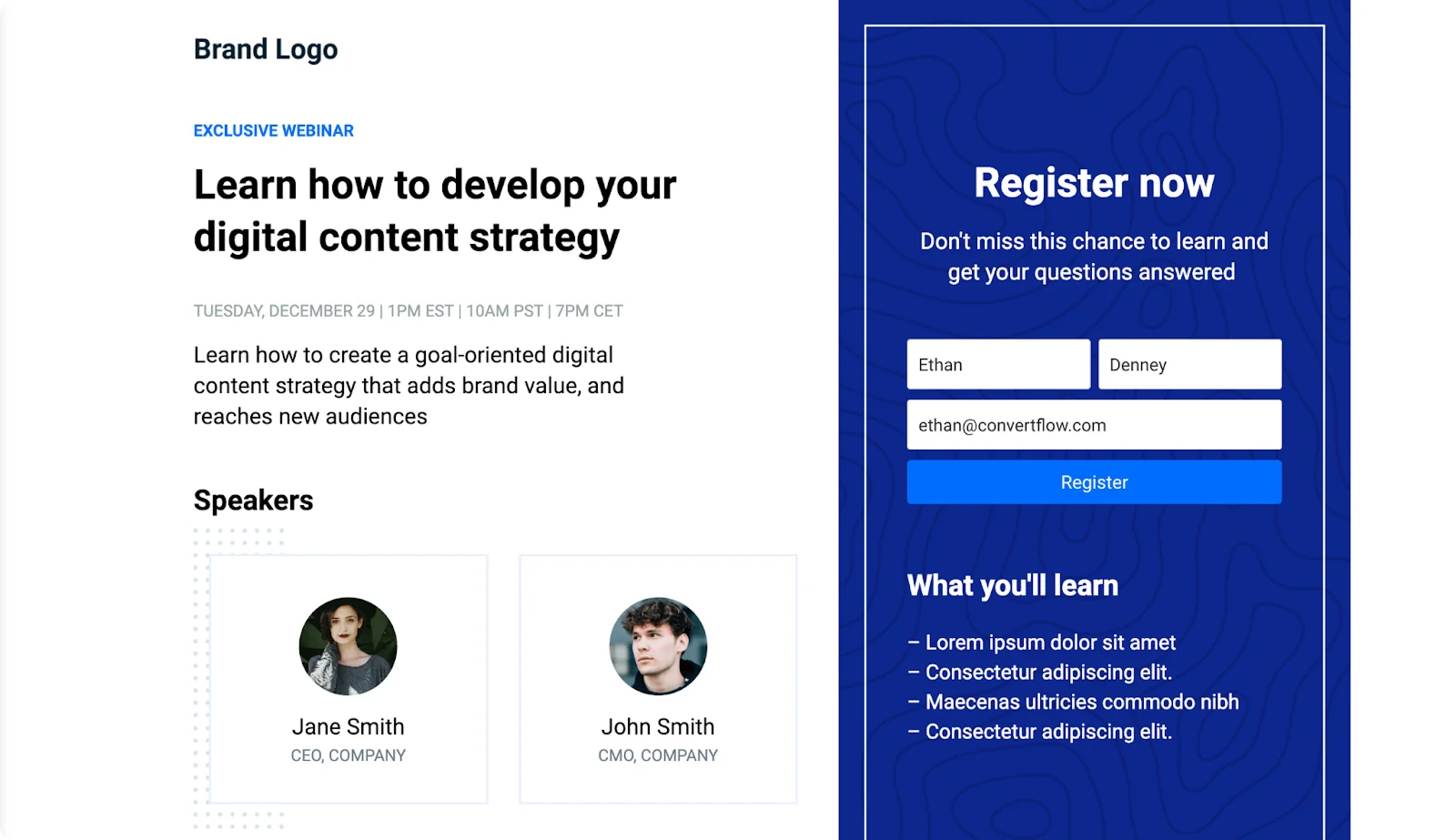 Brand Logo

EXCLUSIVE WEBINAR

Learn how to develop your digital content strategy

TUESDAY, DECEMBER 29 | 1PM EST | 10AM PST | 7PM CET

Learn how to create a goal-oriented digital content strategy that adds brand value, and reaches new audiences

Speakers

Jane Smith
CEO, COMPANY

John Smith
CMO, COMPANY

Register now

Don't miss this chance to learn and get your questions answered

Ethan

Denney

ethan@convertflow.com

Register

What you'll learn

– Lorem ipsum dolor sit amet
– Consectetur adipiscing elit.
– Maecenas ultricies commodo nibh
– Consectetur adipiscing elit.